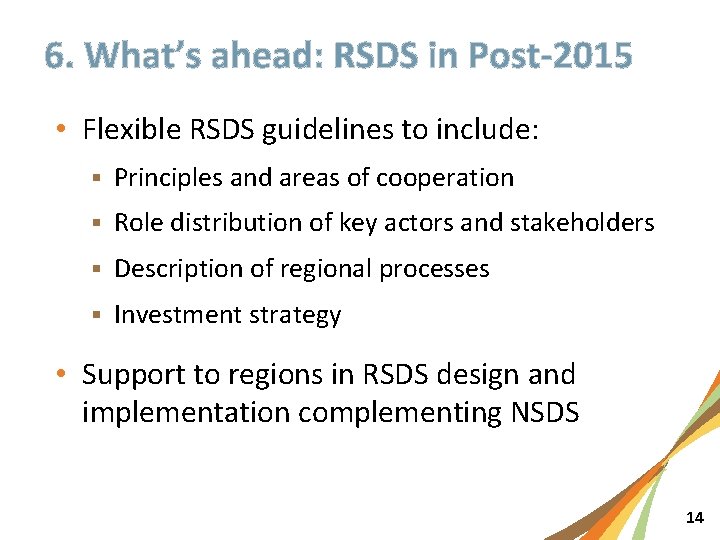 6. What's ahead: RSDS in Post-2015

• Flexible RSDS guidelines to include:

▪ Principles and areas of cooperation

▪ Role distribution of key actors and stakeholders

▪ Description of regional processes

▪ Investment strategy

• Support to regions in RSDS design and implementation complementing NSDS

14